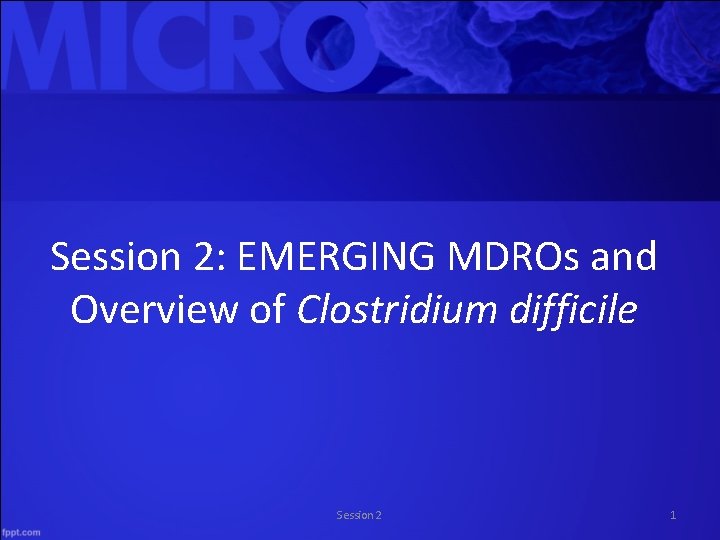 MICRO

Session 2: EMERGING MDROs and Overview of Clostridium difficile

Session 2

1

fppt.com